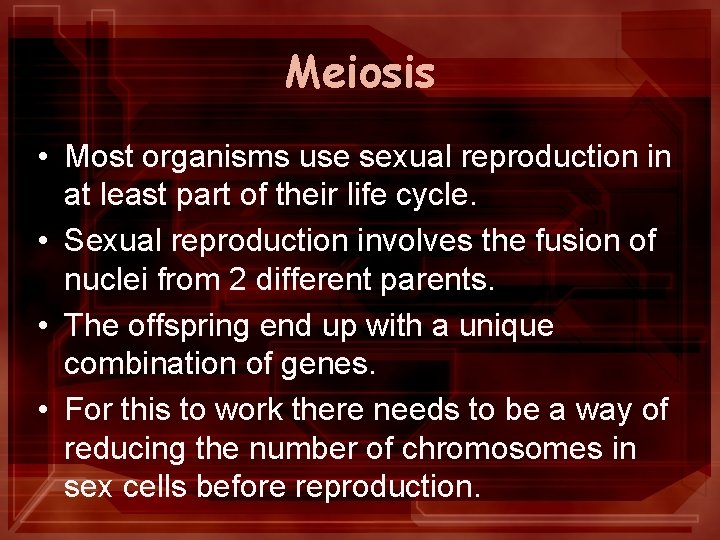 Meiosis

• Most organisms use sexual reproduction in at least part of their life cycle.

• Sexual reproduction involves the fusion of nuclei from 2 different parents.

• The offspring end up with a unique combination of genes.

• For this to work there needs to be a way of reducing the number of chromosomes in sex cells before reproduction.